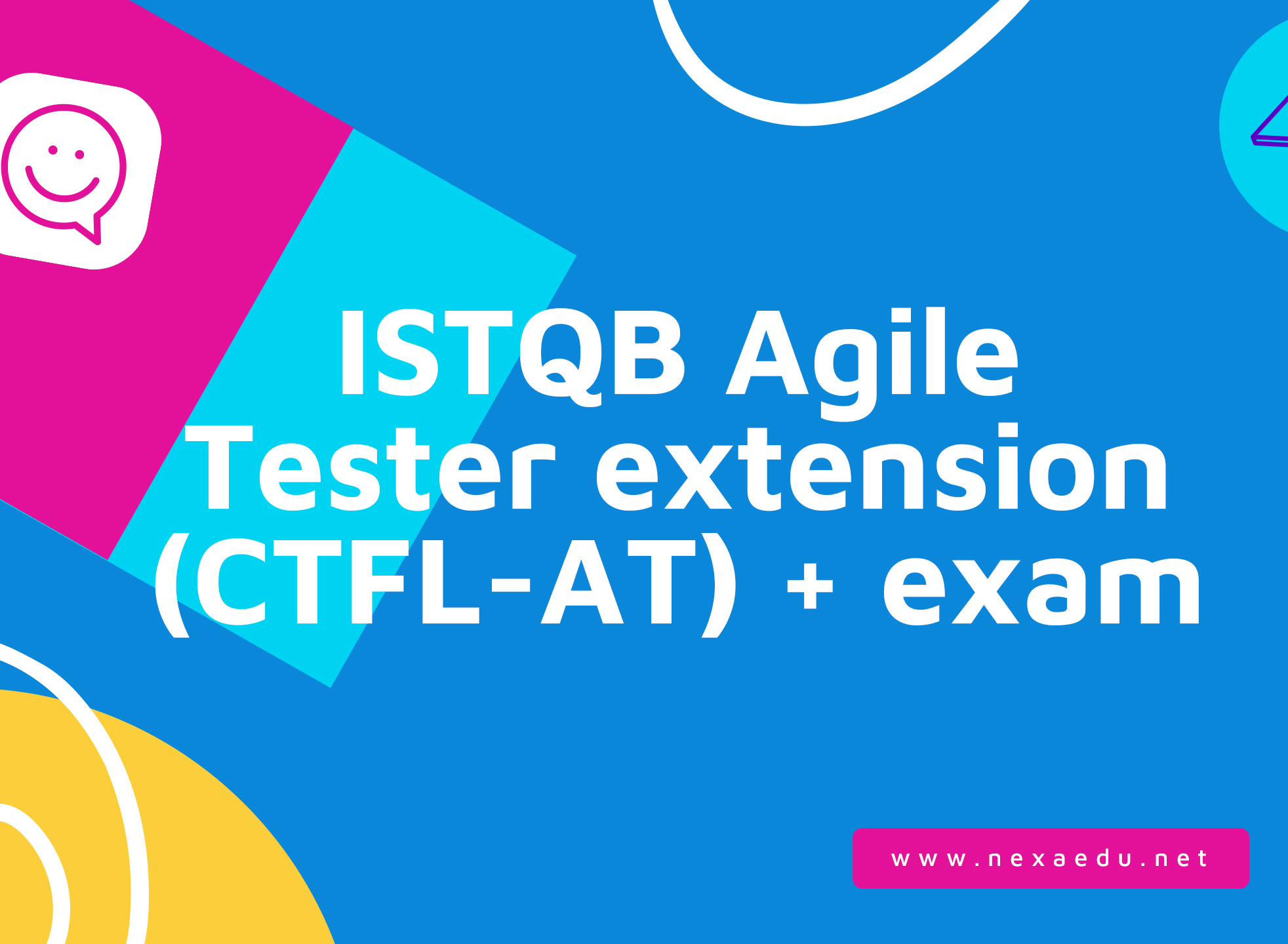 ISTQB Agile Tester extension (CTFL-AT) + exam

www.nexaedu.net